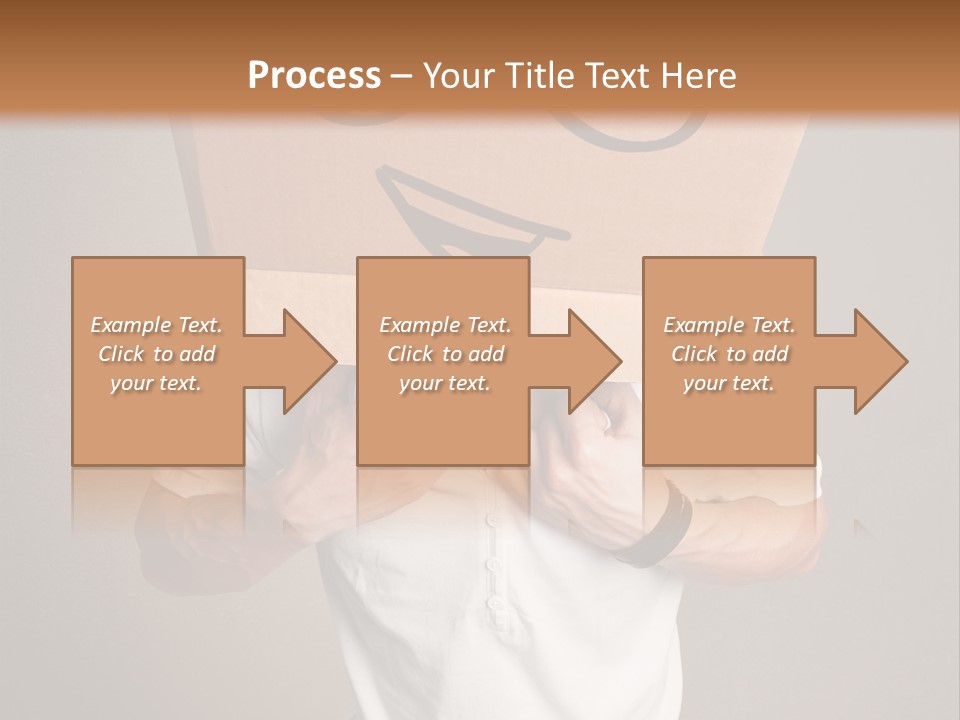 Process – Your Title Text Here

Example Text. Click to add your text.

Example Text. Click to add your text.

Example Text. Click to add your text.